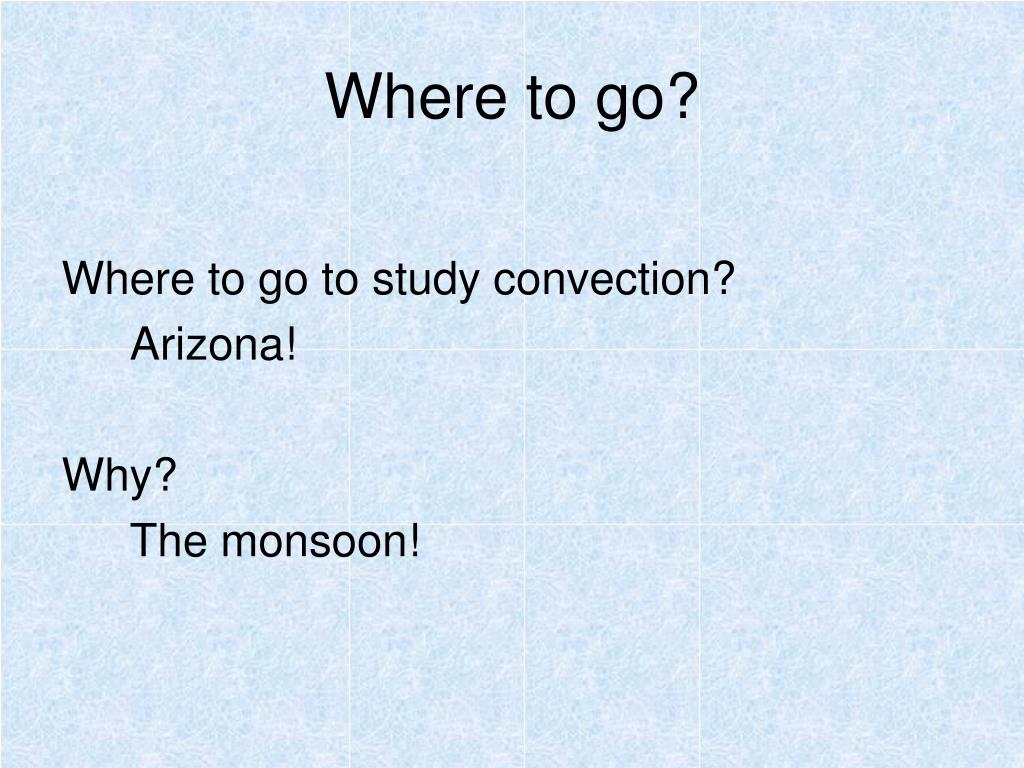 Where to go?

Where to go to study convection?
Arizona!

Why?
The monsoon!